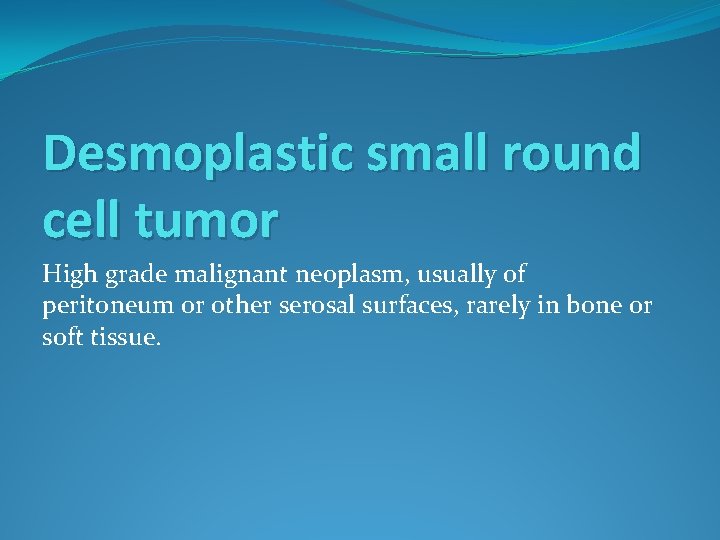 Desmoplastic small round cell tumor

High grade malignant neoplasm, usually of peritoneum or other serosal surfaces, rarely in bone or soft tissue.